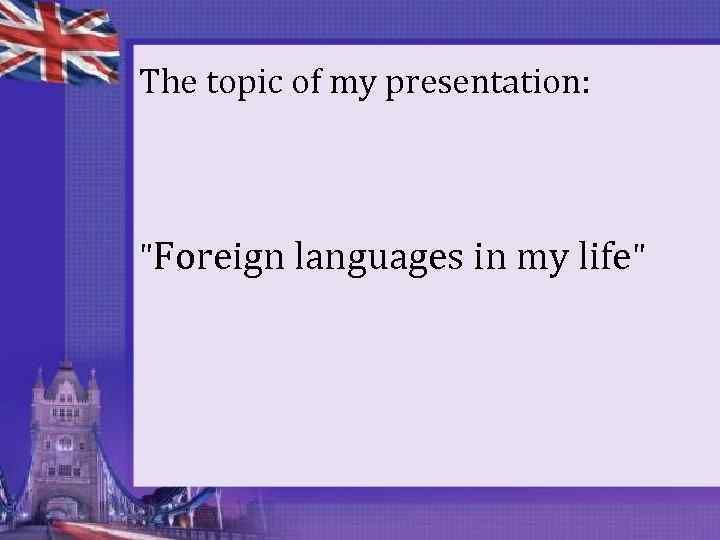 The topic of my presentation:

"Foreign languages in my life"